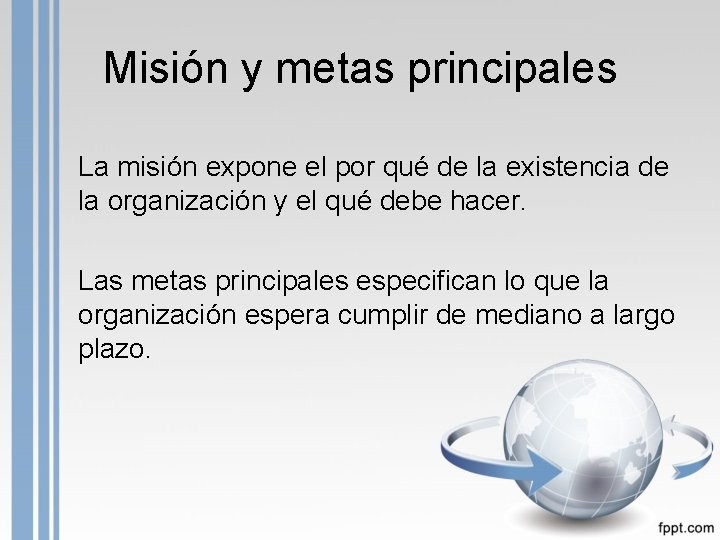 Misión y metas principales

La misión expone el por qué de la existencia de la organización y el qué debe hacer.

Las metas principales especifican lo que la organización espera cumplir de mediano a largo plazo.

fppt.com